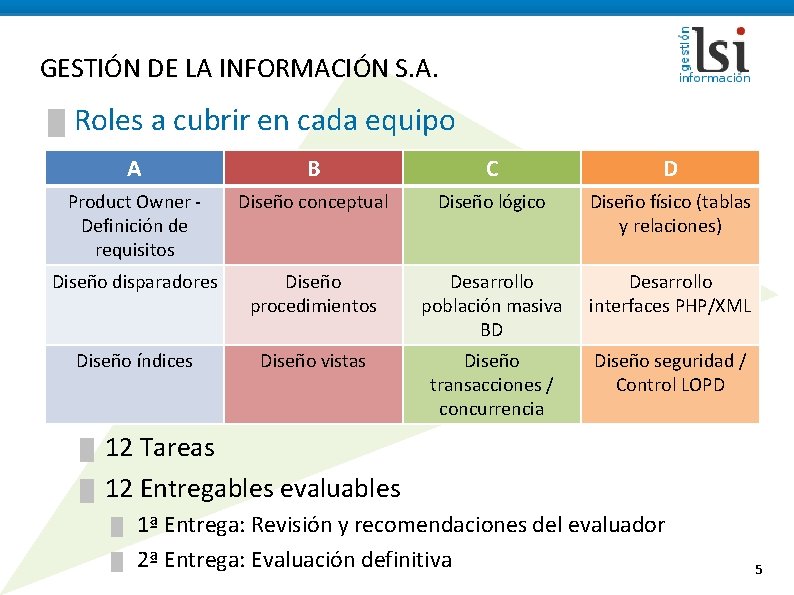 GESTIÓN DE LA INFORMACIÓN S.A.

gestión lsi información

Roles a cubrir en cada equipo

| A | B | C | D |
|---|---|---|---|
| Product Owner - Definición de requisitos | Diseño conceptual | Diseño lógico | Diseño físico (tablas y relaciones) |
| Diseño disparadores | Diseño procedimientos | Desarrollo población masiva BD | Desarrollo interfaces PHP/XML |
| Diseño índices | Diseño vistas | Diseño transacciones / concurrencia | Diseño seguridad / Control LOPD |

12 Tareas

12 Entregables evaluables

1ª Entrega: Revisión y recomendaciones del evaluador

2ª Entrega: Evaluación definitiva

5